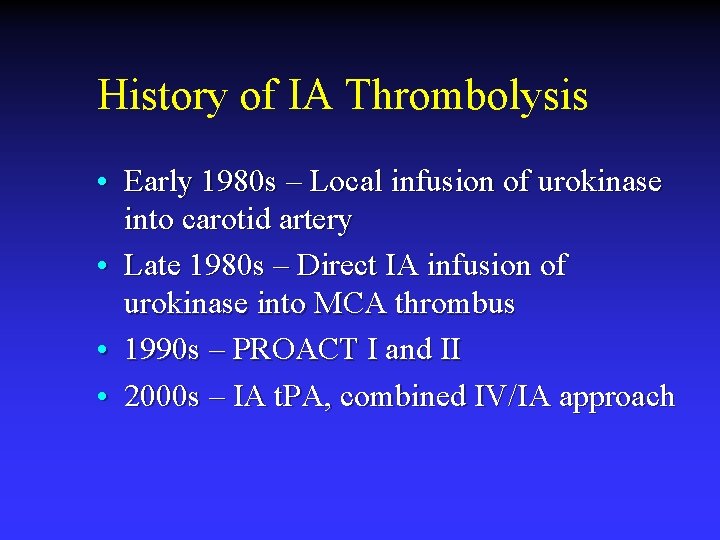 History of IA Thrombolysis

• Early 1980s – Local infusion of urokinase into carotid artery
• Late 1980s – Direct IA infusion of urokinase into MCA thrombus
• 1990s – PROACT I and II
• 2000s – IA tPA, combined IV/IA approach